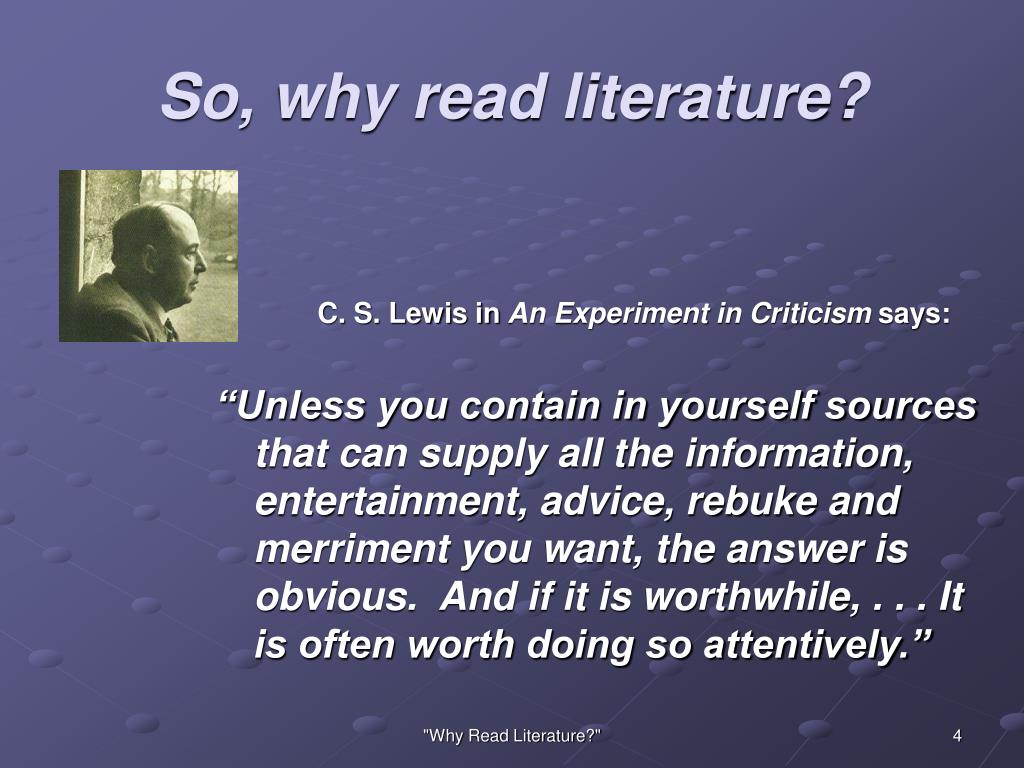 So, why read literature?

C. S. Lewis in An Experiment in Criticism says:

“Unless you contain in yourself sources that can supply all the information, entertainment, advice, rebuke and merriment you want, the answer is obvious. And if it is worthwhile, . . . It is often worth doing so attentively.”

"Why Read Literature?"

4